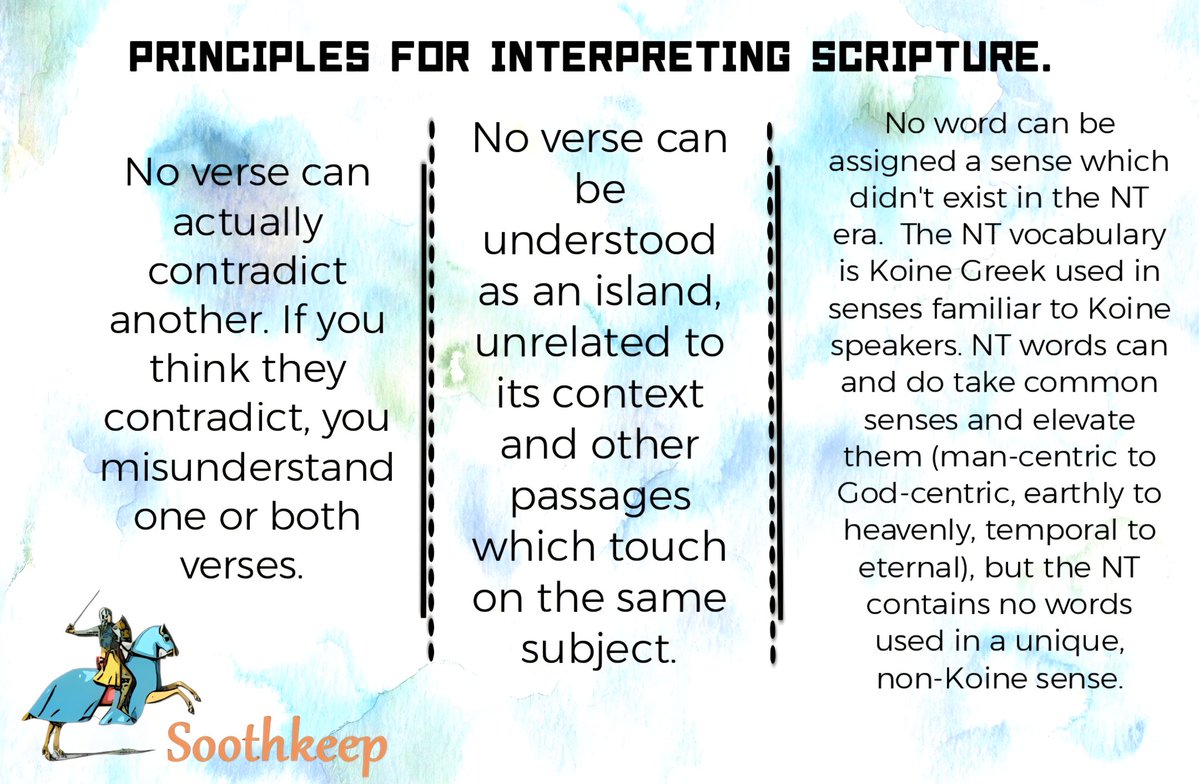 PRINCIPLES FOR INTERPRETING SCRIPTURE.

No verse can actually contradict another. If you think they contradict, you misunderstand one or both verses.

No verse can be understood as an island, unrelated to its context and other passages which touch on the same subject.

No word can be assigned a sense which didn't exist in the NT era. The NT vocabulary is Koine Greek used in senses familiar to Koine speakers. NT words can and do take common senses and elevate them (man-centric to God-centric, earthly to heavenly, temporal to eternal), but the NT contains no words used in a unique, non-Koine sense.

Soothkeep